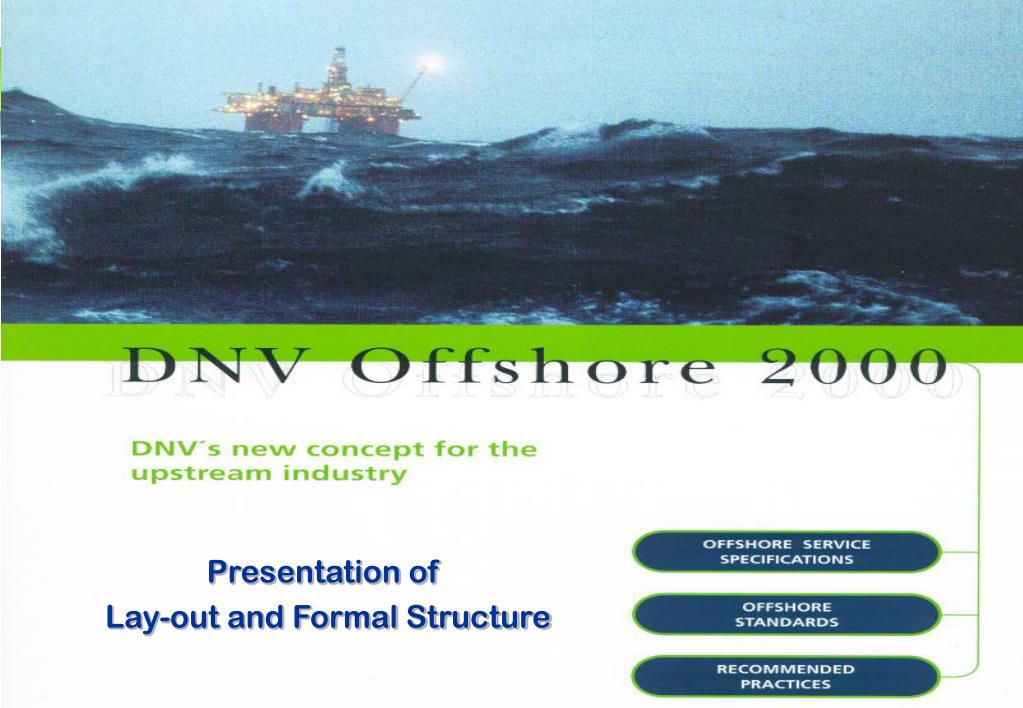 DNV Offshore 2000

DNV´s new concept for the upstream industry

Presentation of
Lay-out and Formal Structure

OFFSHORE SERVICE SPECIFICATIONS

OFFSHORE STANDARDS

RECOMMENDED PRACTICES